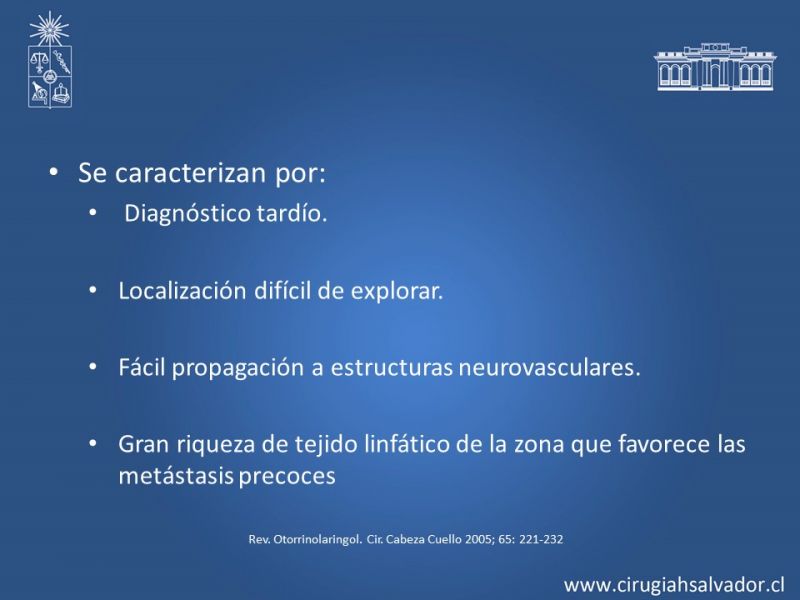 • Se caracterizan por:
• Diagnóstico tardío.

• Localización difícil de explorar.

• Fácil propagación a estructuras neurovasculares.

• Gran riqueza de tejido linfático de la zona que favorece las metástasis precoces

Rev. Otorrinolaringol. Cir. Cabeza Cuello 2005; 65: 221-232

www.cirugiahsalvador.cl